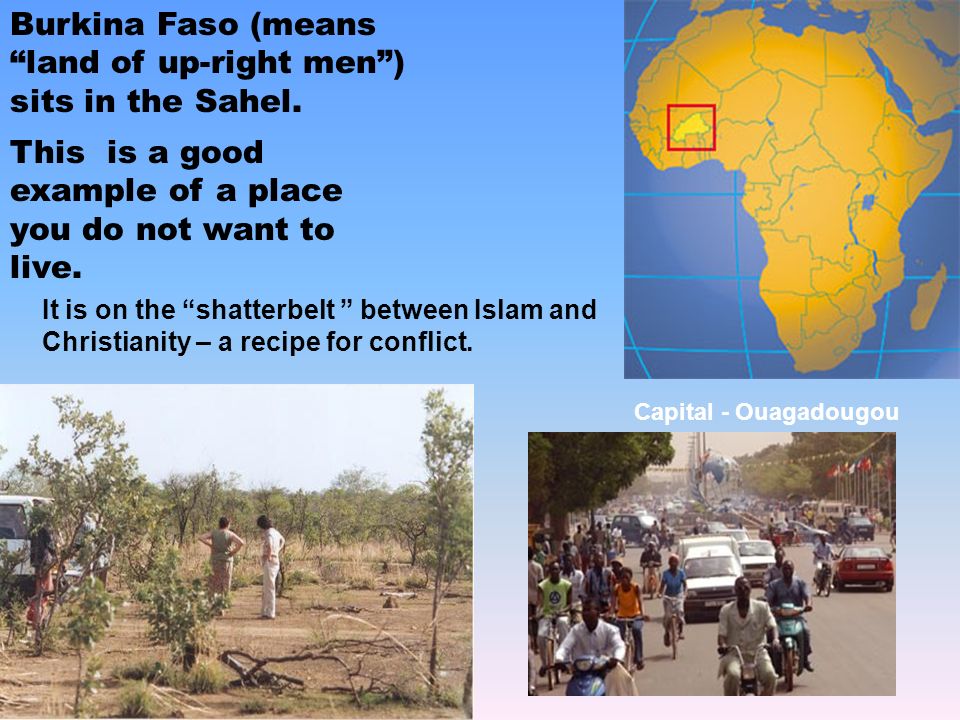 Burkina Faso (means “land of up-right men”) sits in the Sahel.

This is a good example of a place you do not want to live.

It is on the “shatterbelt ” between Islam and Christianity – a recipe for conflict.

Capital - Ouagadougou